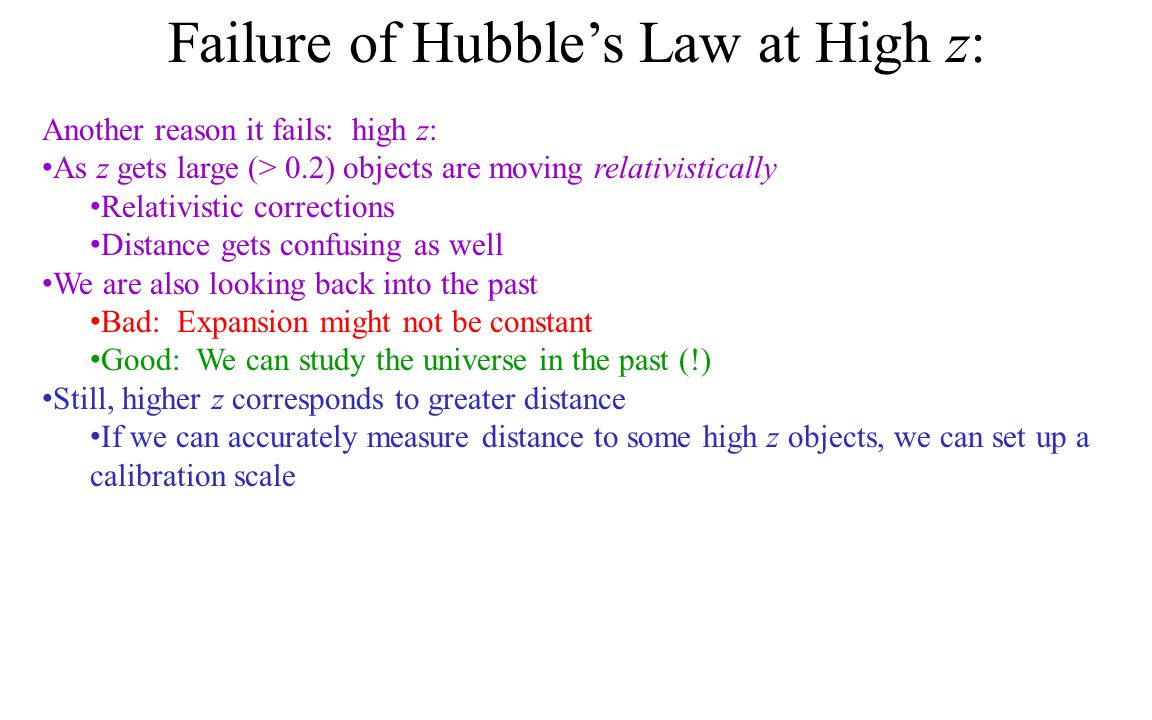 Failure of Hubble's Law at High $z$:

Another reason it fails: high $z$:
•As $z$ gets large (> 0.2) objects are moving relativistically
•Relativistic corrections
•Distance gets confusing as well
•We are also looking back into the past
•Bad: Expansion might not be constant
•Good: We can study the universe in the past (!)
•Still, higher $z$ corresponds to greater distance
•If we can accurately measure distance to some high $z$ objects, we can set up a calibration scale